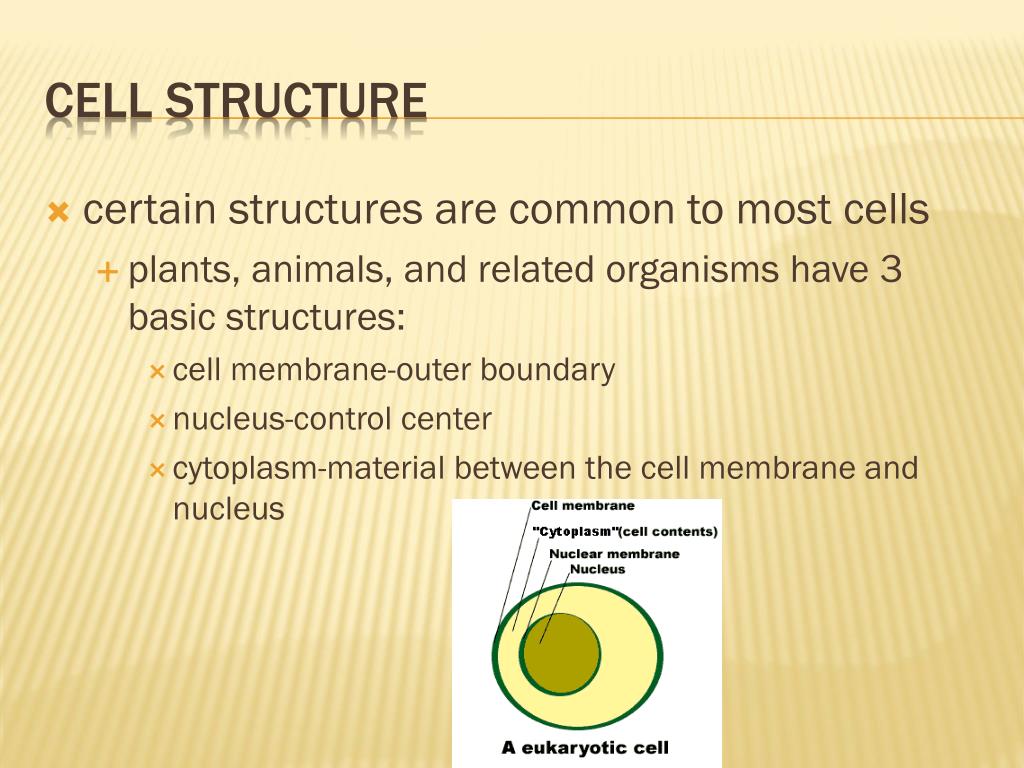 CELL STRUCTURE

certain structures are common to most cells

plants, animals, and related organisms have 3 basic structures:

cell membrane-outer boundary

nucleus-control center

cytoplasm-material between the cell membrane and nucleus

Cell membrane
"Cytoplasm"(cell contents)
Nuclear membrane
Nucleus

A eukaryotic cell